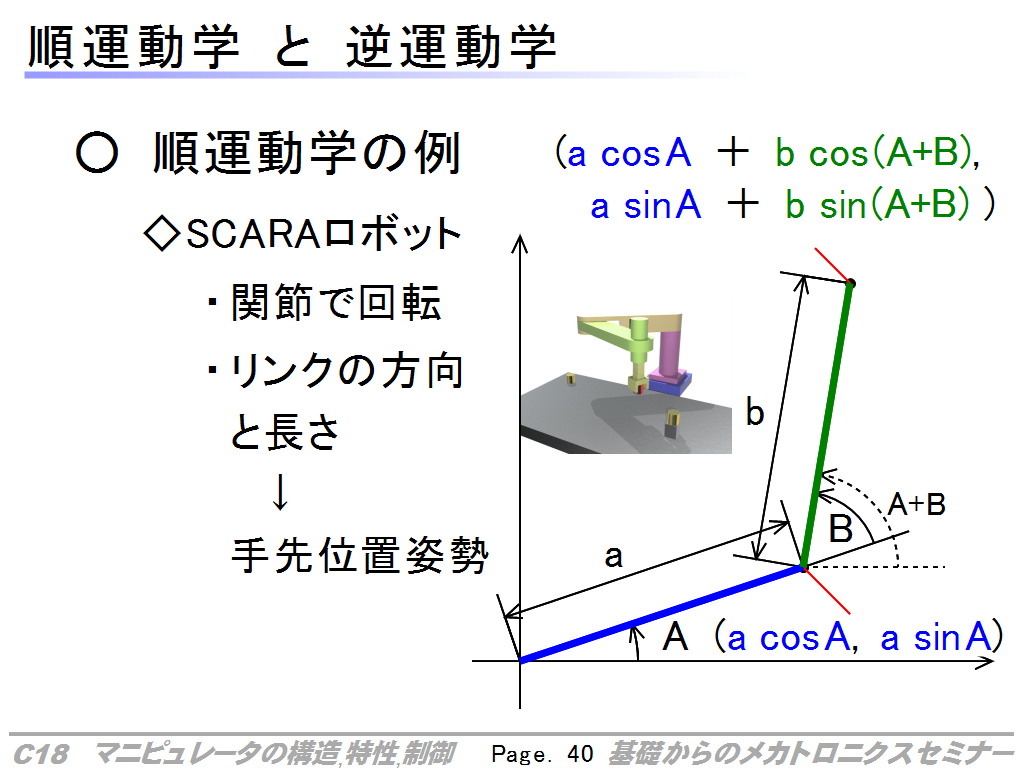 順運動学 と 逆運動学

○ 順運動学の例

◇SCARAロボット

・関節で回転

・リンクの方向と長さ

↓

手先位置姿勢

(a cosA ＋ b cos(A+B), a sinA ＋ b sin(A+B) )

b

A+B

B

a

A (a cosA, a sinA)

C18 マニピュレータの構造,特性,制御 Page. 40 基礎からのメカトロニクスセミナー